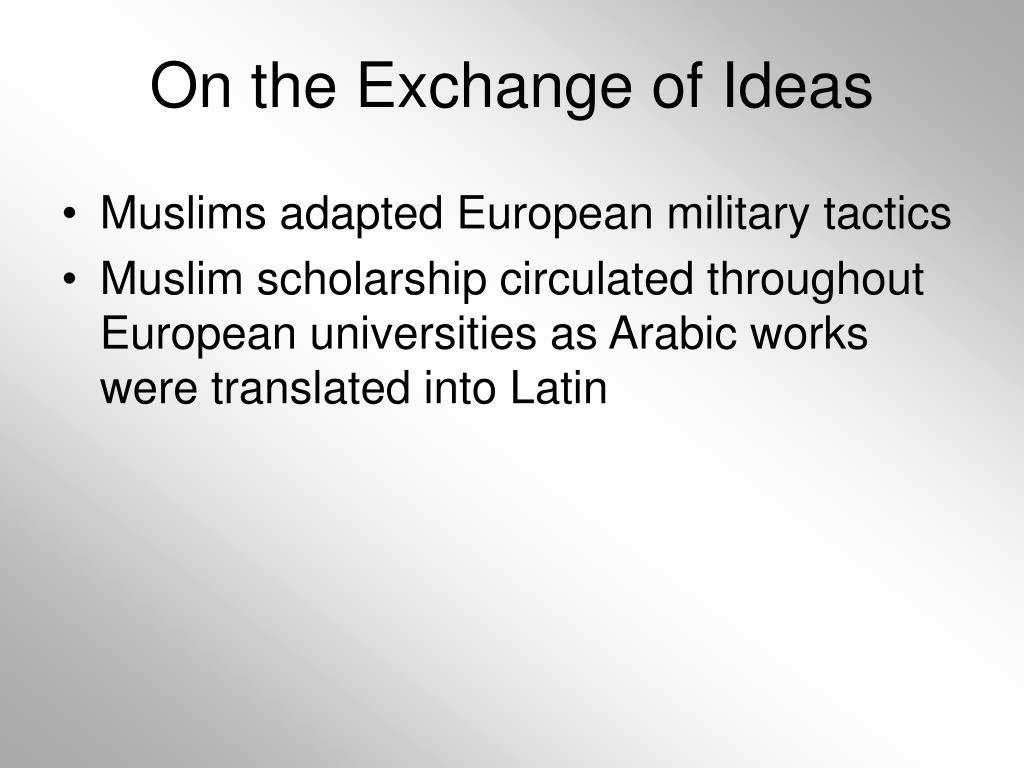 On the Exchange of Ideas

• Muslims adapted European military tactics
• Muslim scholarship circulated throughout European universities as Arabic works were translated into Latin